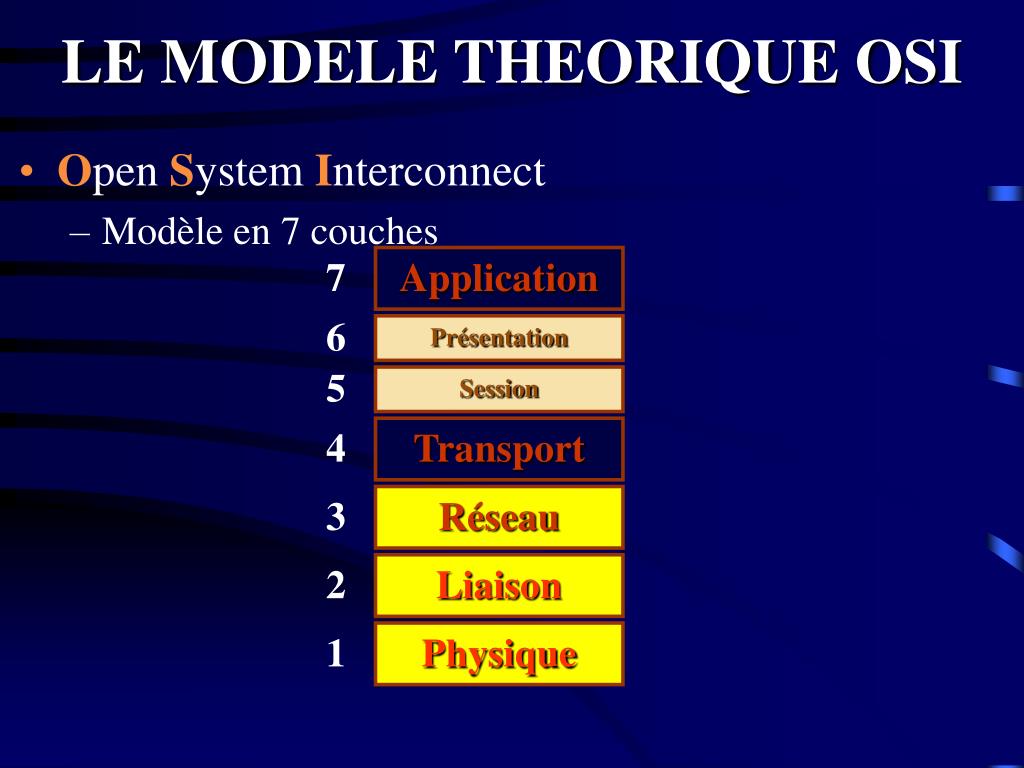 LE MODELE THEORIQUE OSI

• Open System Interconnect
– Modèle en 7 couches

7 Application
6 Présentation
5 Session
4 Transport
3 Réseau
2 Liaison
1 Physique